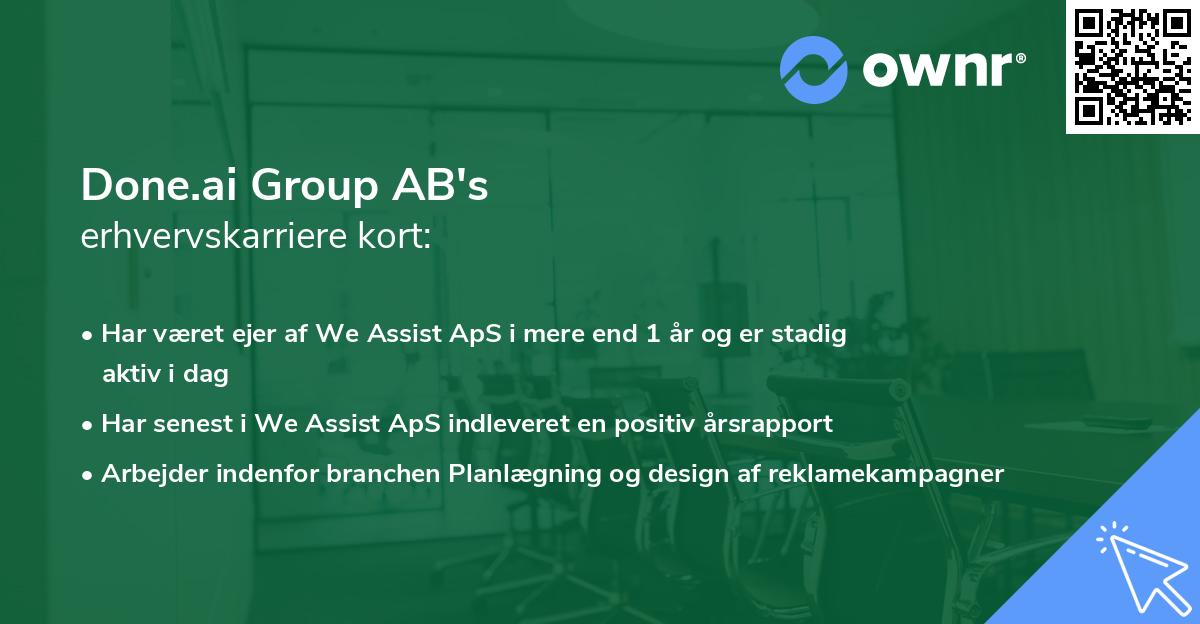 ownr®

Done.ai Group AB's
erhvervskarriere kort:

• Har været ejer af We Assist ApS i mere end 1 år og er stadig aktiv i dag
• Har senest i We Assist ApS indleveret en positiv årsrapport
• Arbejder indenfor branchen Planlægning og design af reklamekampagner